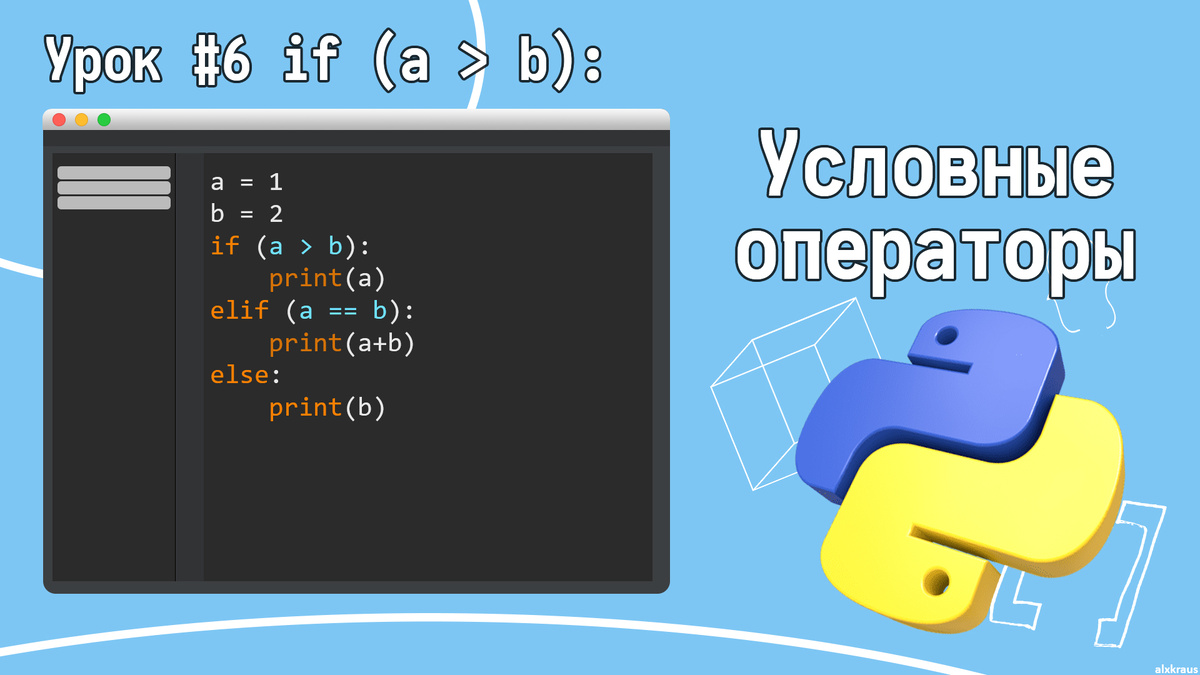 Урок #6 if (a > b):

a = 1
b = 2
if (a > b):
    print(a)
elif (a == b):
    print(a+b)
else:
    print(b)

Условные операторы

alxkraus